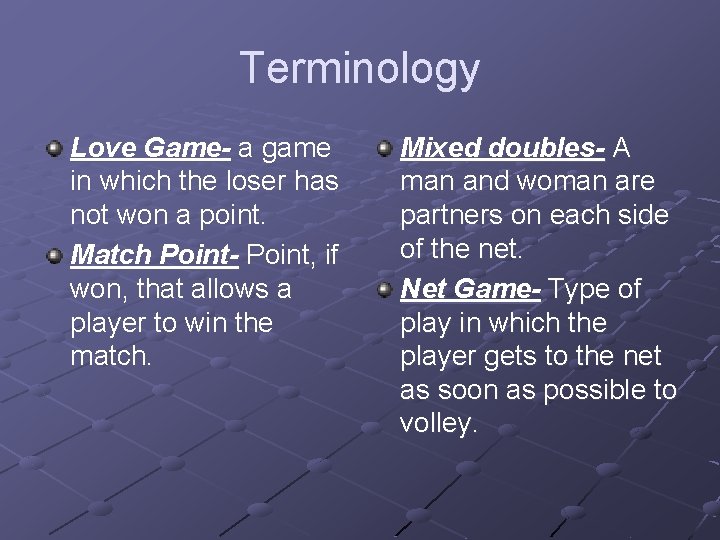 Terminology

Love Game- a game in which the loser has not won a point.

Match Point- Point, if won, that allows a player to win the match.

Mixed doubles- A man and woman are partners on each side of the net.

Net Game- Type of play in which the player gets to the net as soon as possible to volley.